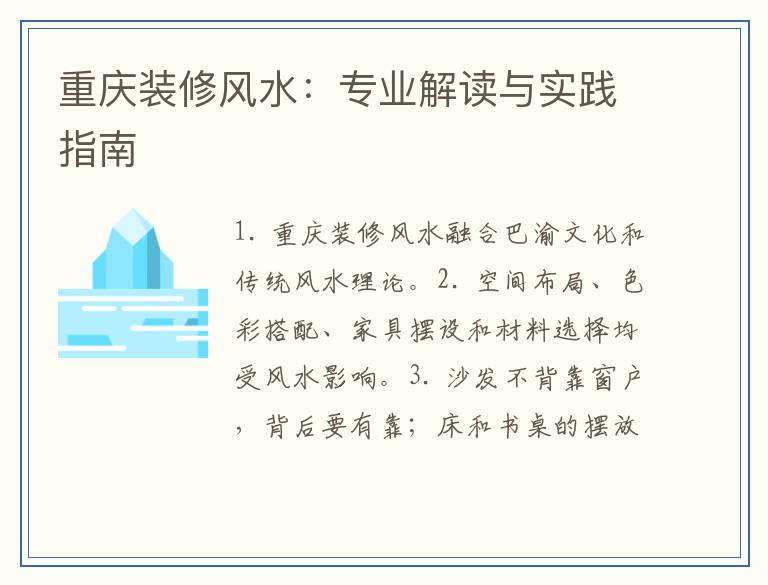 重庆装修风水：专业解读与实践指南

1. 重庆装修风水融合巴渝文化和传统风水理论。2. 空间布局、色彩搭配、家具摆设和材料选择均受风水影响。3. 沙发不背靠窗户，背后要有靠；床和书桌的摆放